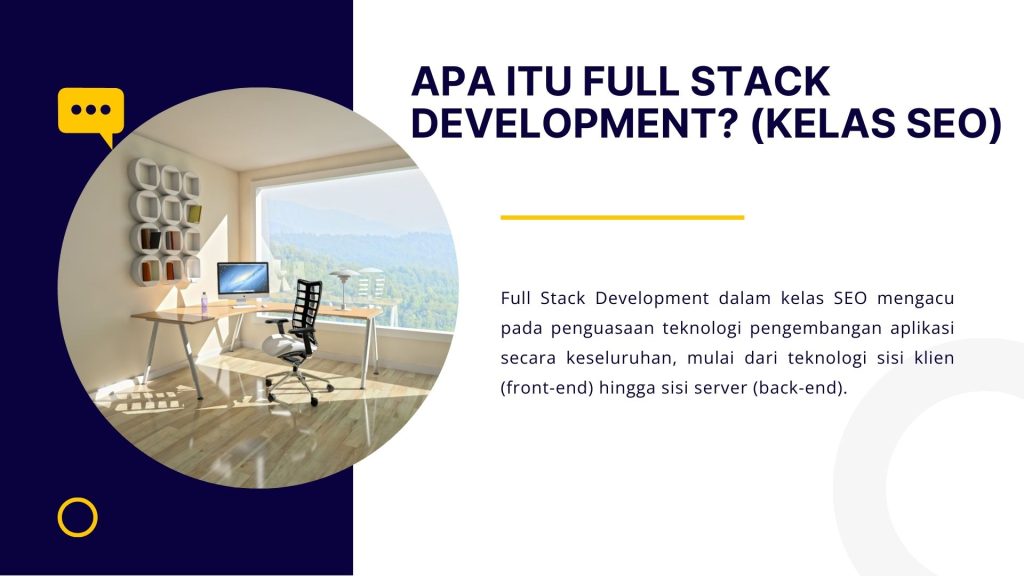 APA ITU FULL STACK DEVELOPMENT? (KELAS SEO)

Full Stack Development dalam kelas SEO mengacu pada penguasaan teknologi pengembangan aplikasi secara keseluruhan, mulai dari teknologi sisi klien (front-end) hingga sisi server (back-end).